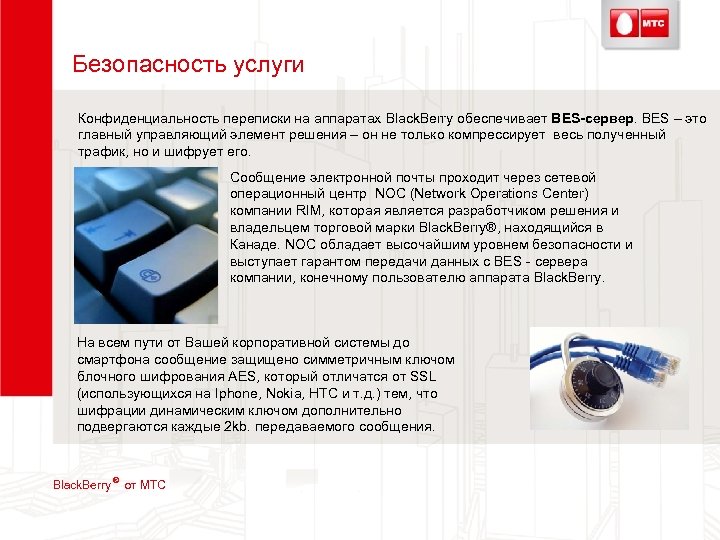 МТС

Безопасность услуги

Конфиденциальность переписки на аппаратах BlackBerry обеспечивает **BES-сервер**. BES – это главный управляющий элемент решения – он не только компрессирует весь полученный трафик, но и шифрует его.

Сообщение электронной почты проходит через сетевой операционный центр NOC (Network Operations Center) компании RIM, которая является разработчиком решения и владельцем торговой марки BlackBerry®, находящийся в Канаде. NOC обладает высочайшим уровнем безопасности и выступает гарантом передачи данных с BES - сервера компании, конечному пользователю аппарата BlackBerry.

На всем пути от Вашей корпоративной системы до смартфона сообщение защищено симметричным ключом блочного шифрования AES, который отличатся от SSL (использующихся на Iphone, Nokia, HTC и т.д.) тем, что шифрации динамическим ключом дополнительно подвергаются каждые 2kb. передаваемого сообщения.

BlackBerry® от МТС